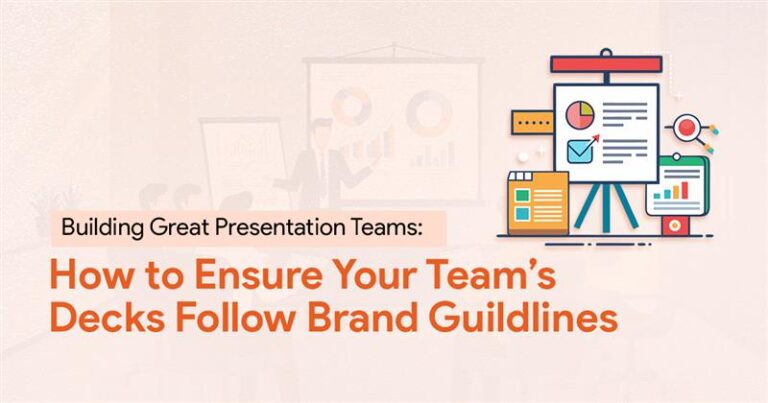 Building Great Presentation Teams:

How to Ensure Your Team's Decks Follow Brand Guildlines